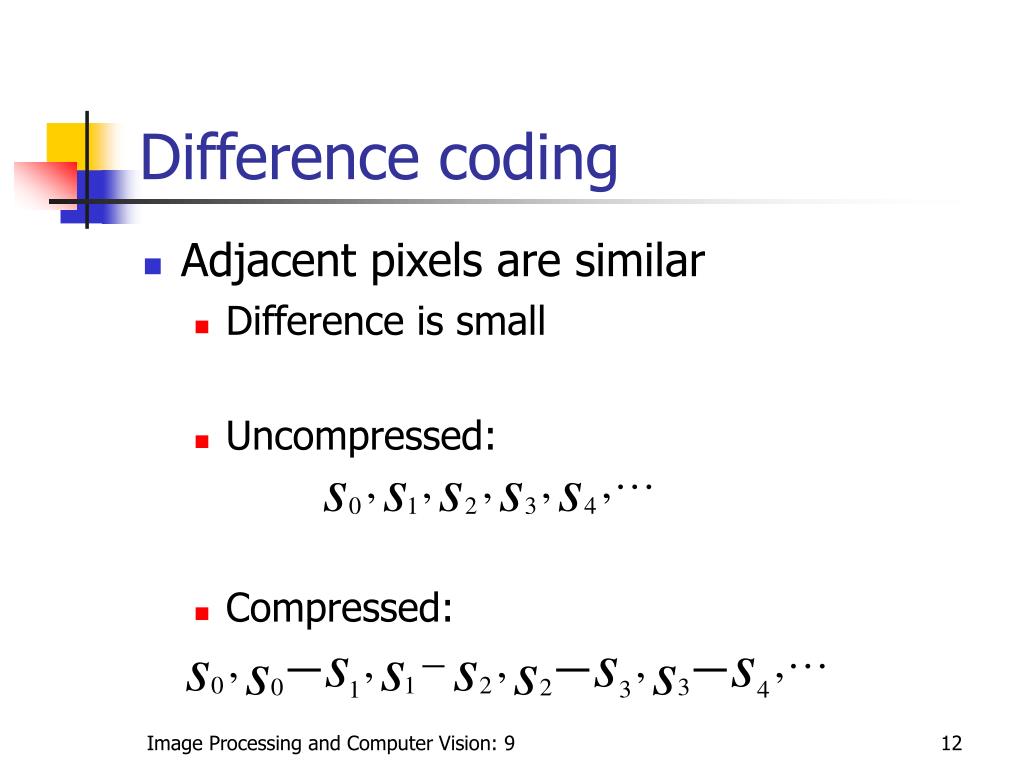 Difference coding

Adjacent pixels are similar

Difference is small

Uncompressed:

$s_0, s_1, s_2, s_3, s_4, \cdots$

Compressed:

$s_0, s_0 - s_1, s_1 - s_2, s_2 - s_3, s_3 - s_4, \cdots$

Image Processing and Computer Vision: 9

12